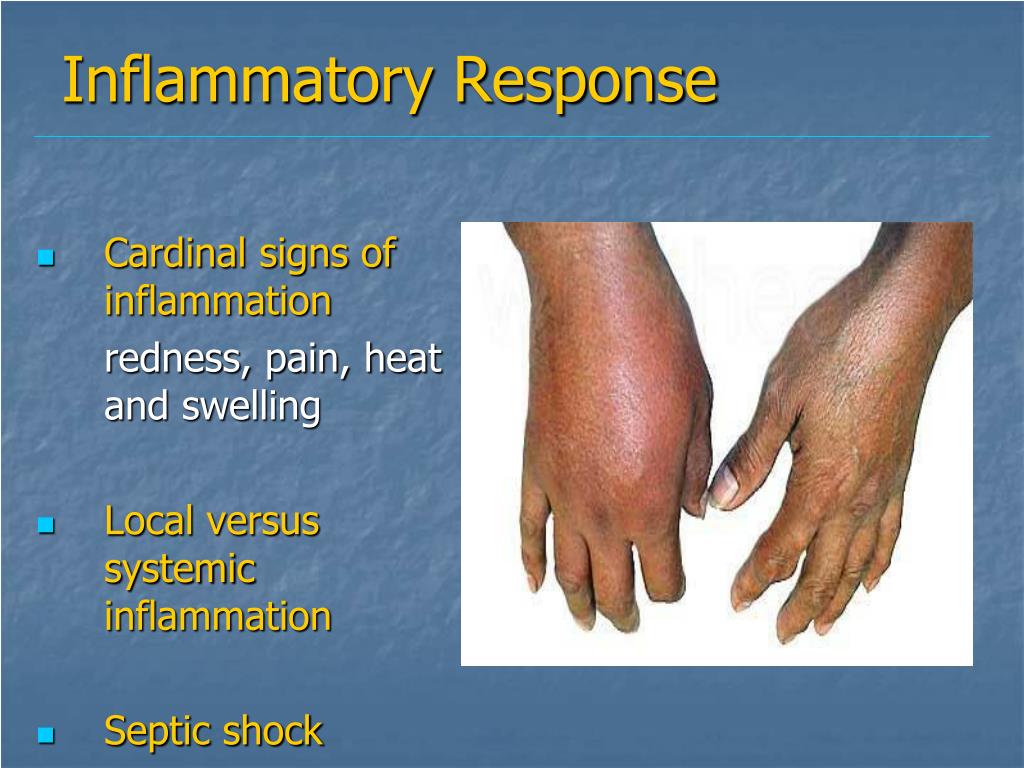 Inflammatory Response

- Cardinal signs of inflammation

  redness, pain, heat and swelling

- Local versus systemic inflammation

- Septic shock